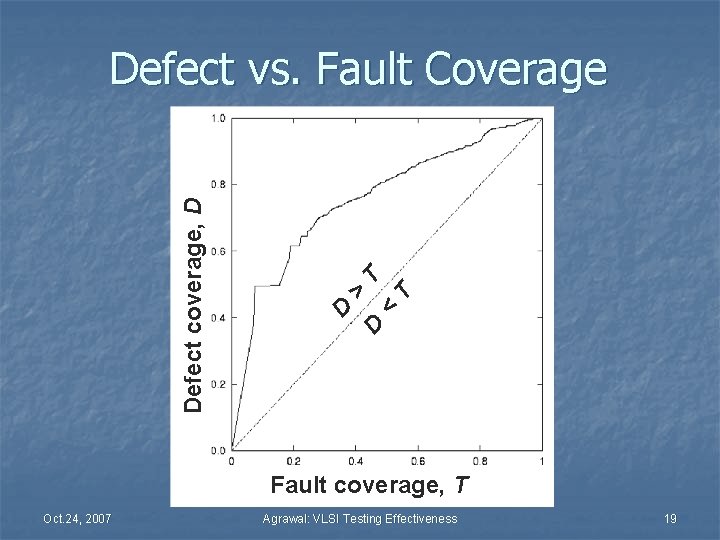 Defect vs. Fault Coverage

Defect coverage, $D$

1.0
0.8
0.6
0.4
0.2
0.0

$D > T$
$D < T$

0
0.2
0.4
0.6
0.8
1

Fault coverage, $T$

Oct.24, 2007

Agrawal: VLSI Testing Effectiveness

19